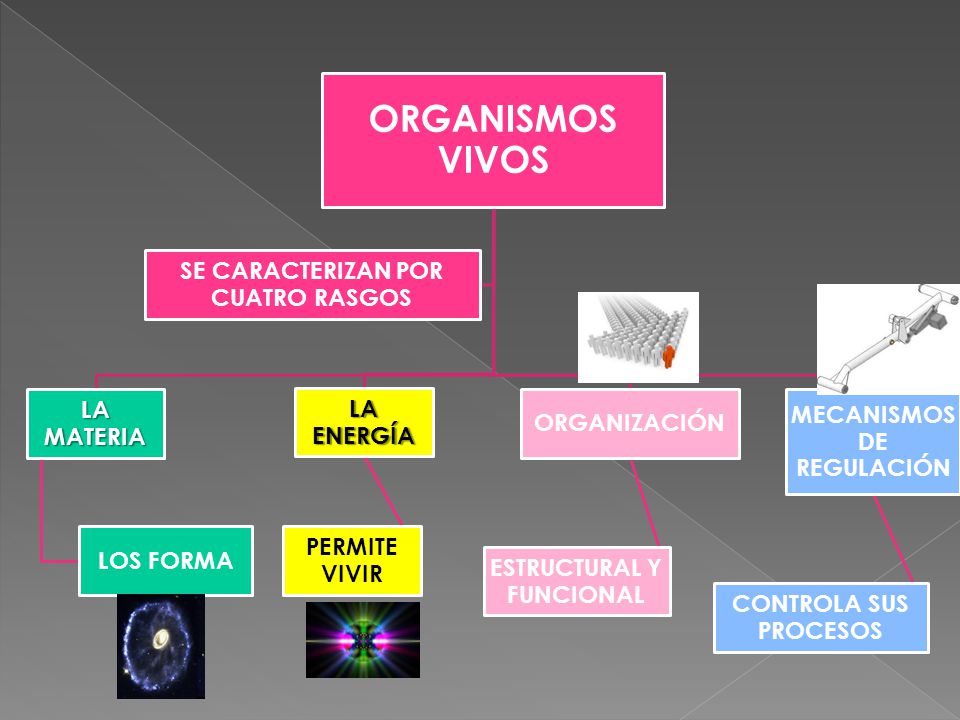 ORGANISMOS VIVOS

SE CARACTERIZAN POR CUATRO RASGOS

LA MATERIA

LOS FORMA

LA ENERGÍA

PERMITE VIVIR

ORGANIZACIÓN

ESTRUCTURAL Y FUNCIONAL

MECANISMOS DE REGULACIÓN

CONTROLA SUS PROCESOS